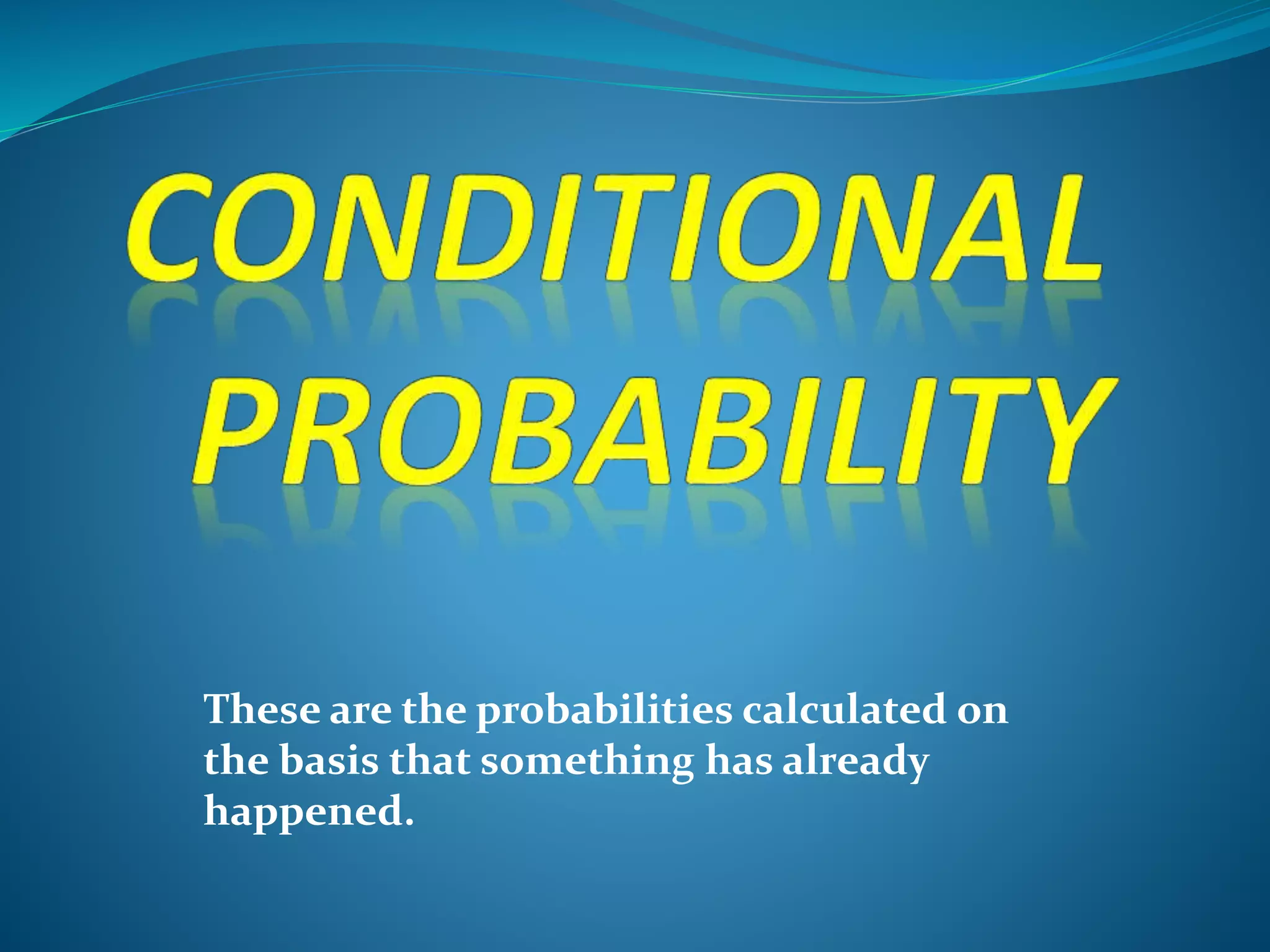 CONDITIONAL PROBABILITY

These are the probabilities calculated on the basis that something has already happened.